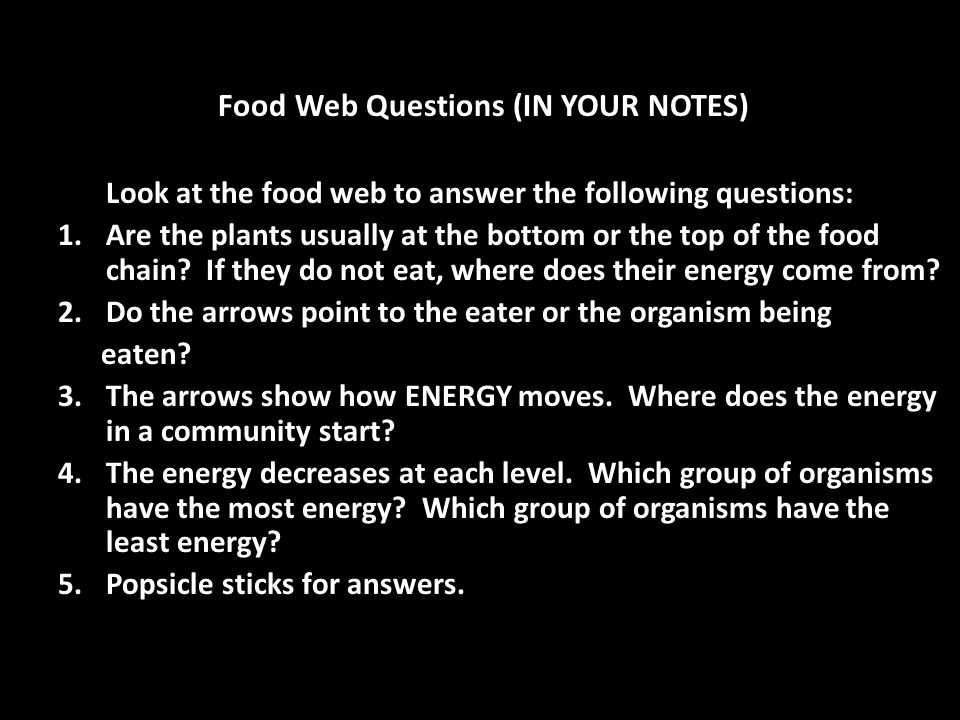 Food Web Questions (IN YOUR NOTES)

Look at the food web to answer the following questions:

1. Are the plants usually at the bottom or the top of the food chain? If they do not eat, where does their energy come from?
2. Do the arrows point to the eater or the organism being eaten?
3. The arrows show how ENERGY moves. Where does the energy in a community start?
4. The energy decreases at each level. Which group of organisms have the most energy? Which group of organisms have the least energy?
5. Popsicle sticks for answers.